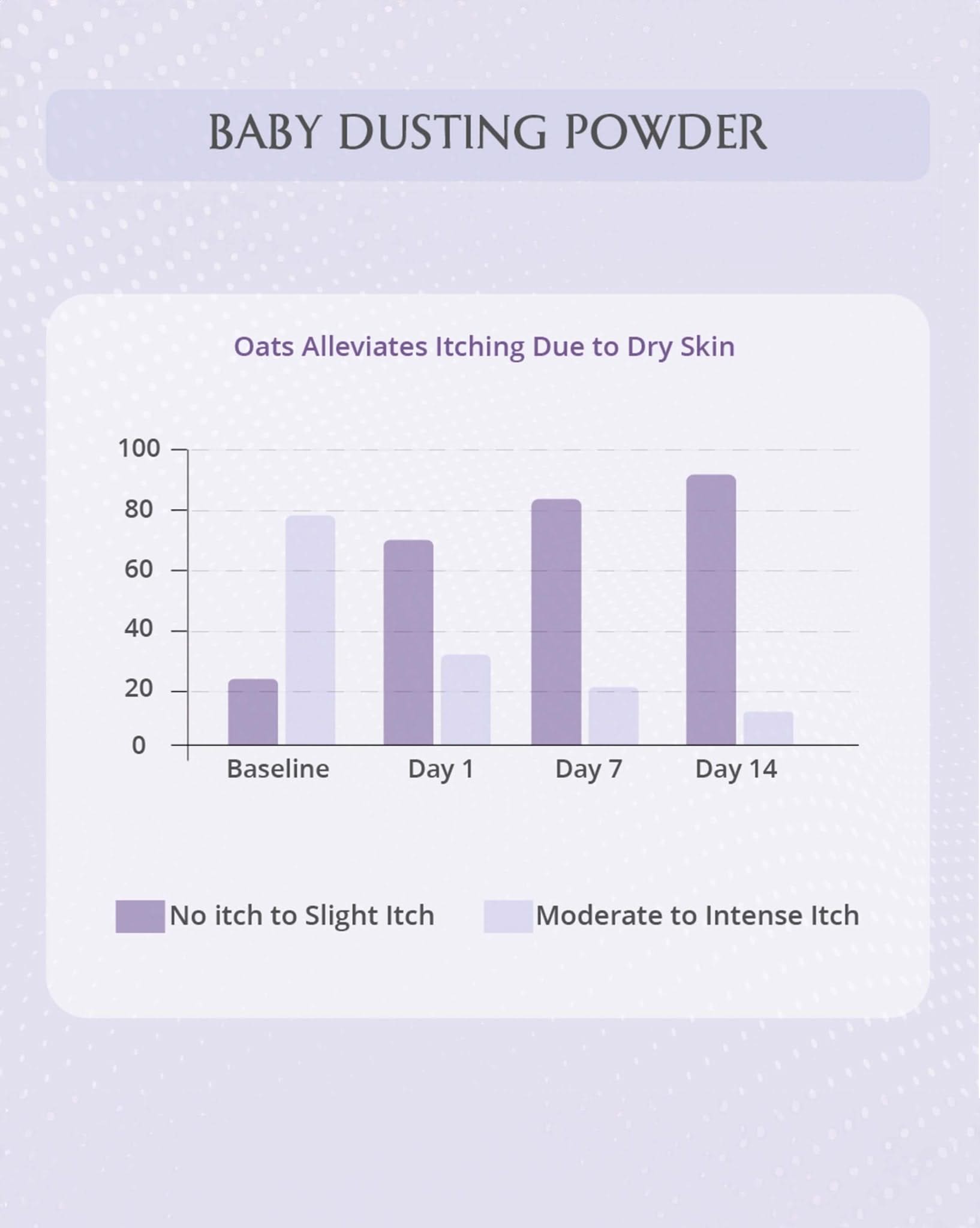 BABY DUSTING POWDER

Oats Alleviates Itching Due to Dry Skin

100
80
60
40
20
0

Baseline
Day 1
Day 7
Day 14

No itch to Slight Itch
Moderate to Intense Itch